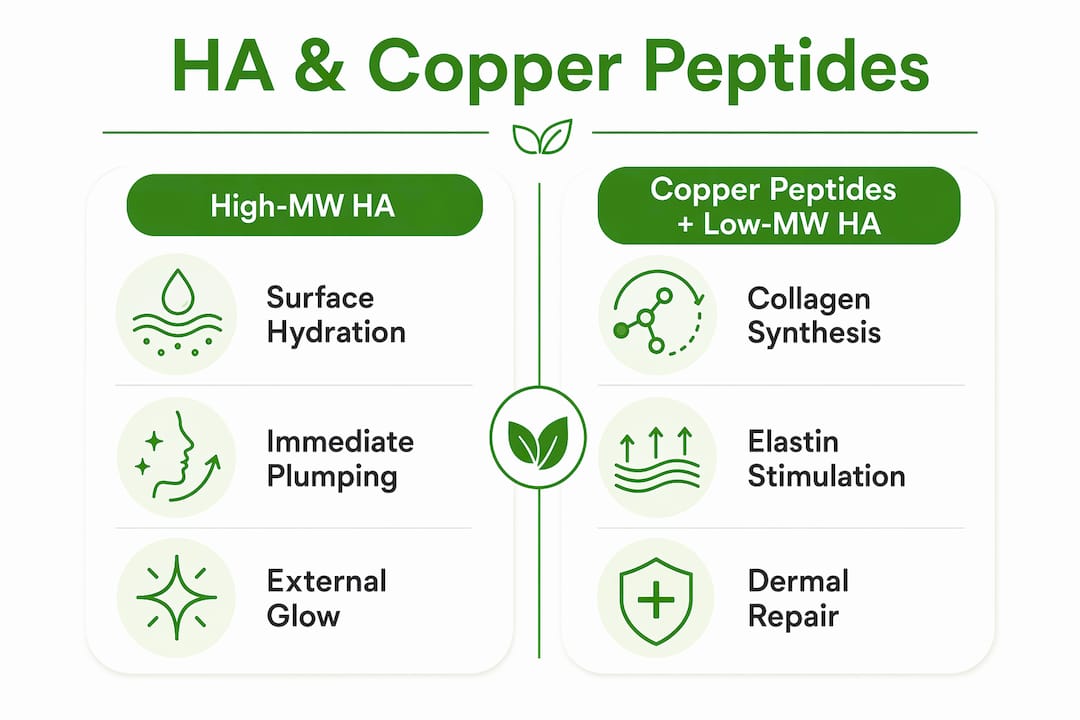 HA & Copper Peptides

High-MW HA

Surface Hydration

Immediate Plumping

External Glow

Copper Peptides + Low-MW HA

Collagen Synthesis

Elastin Stimulation

Dermal Repair